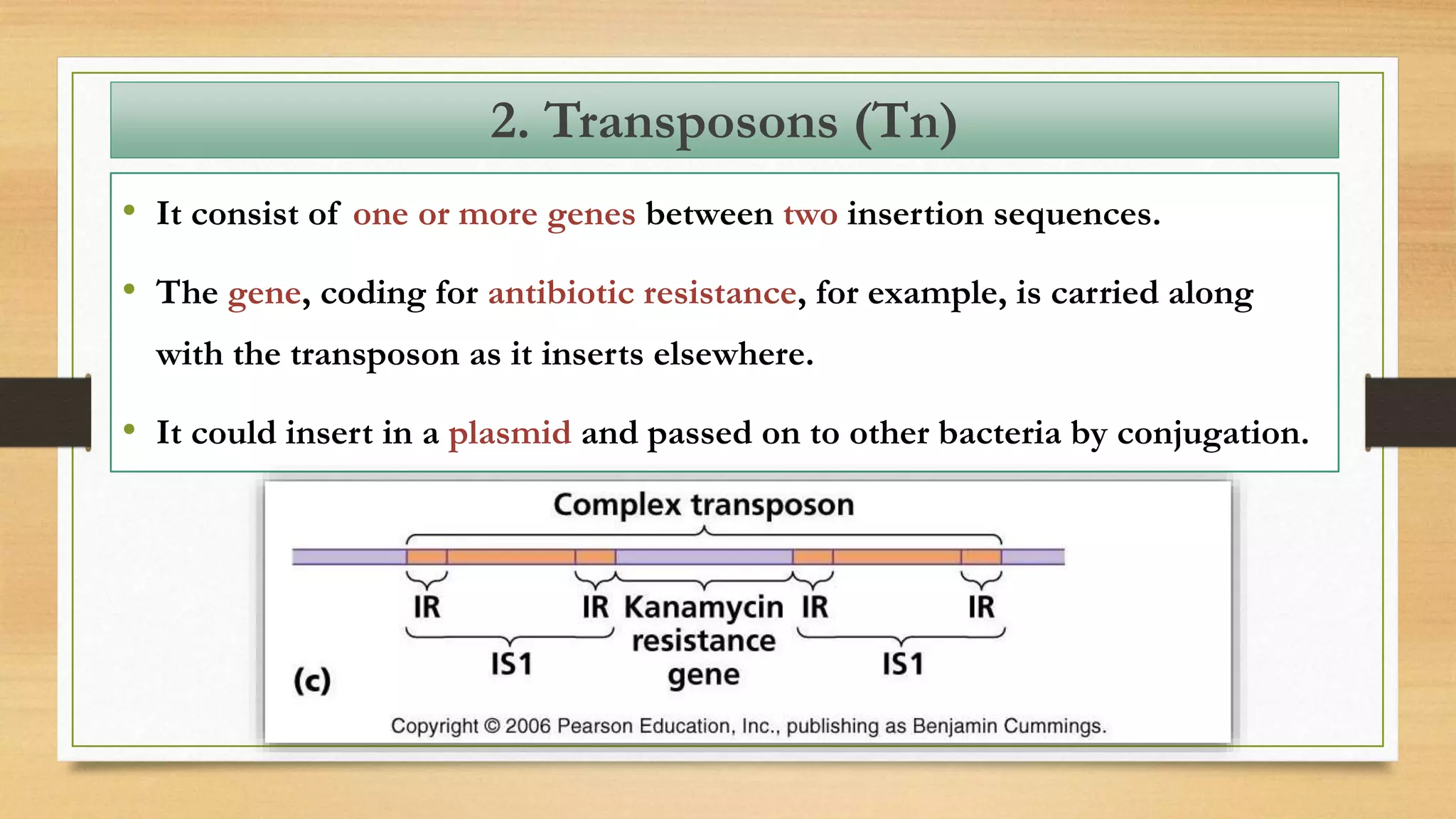 2. Transposons (Tn)

• It consist of one or more genes between two insertion sequences.

• The gene, coding for antibiotic resistance, for example, is carried along with the transposon as it inserts elsewhere.

• It could insert in a plasmid and passed on to other bacteria by conjugation.

Complex transposon

IR IR Kanamycin resistance gene IR IR

IS1 IS1

(c)

Copyright © 2006 Pearson Education, Inc., publishing as Benjamin Cummings.